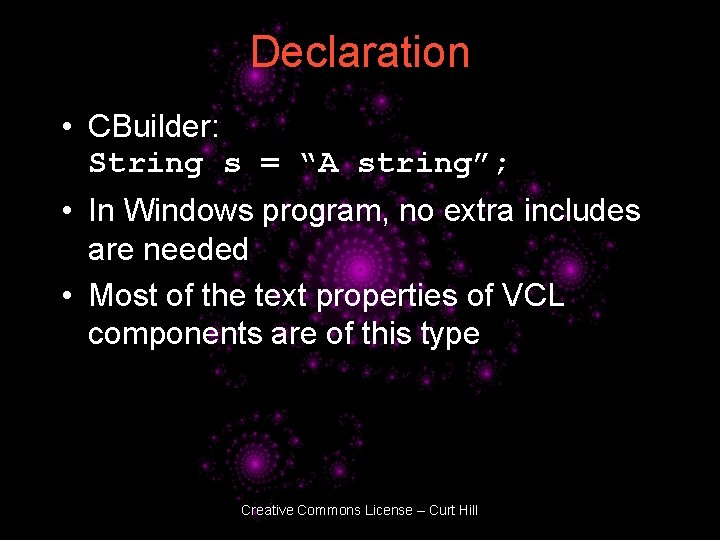 Declaration

• CBuilder:
String s = “A string”;

• In Windows program, no extra includes are needed

• Most of the text properties of VCL components are of this type

Creative Commons License – Curt Hill